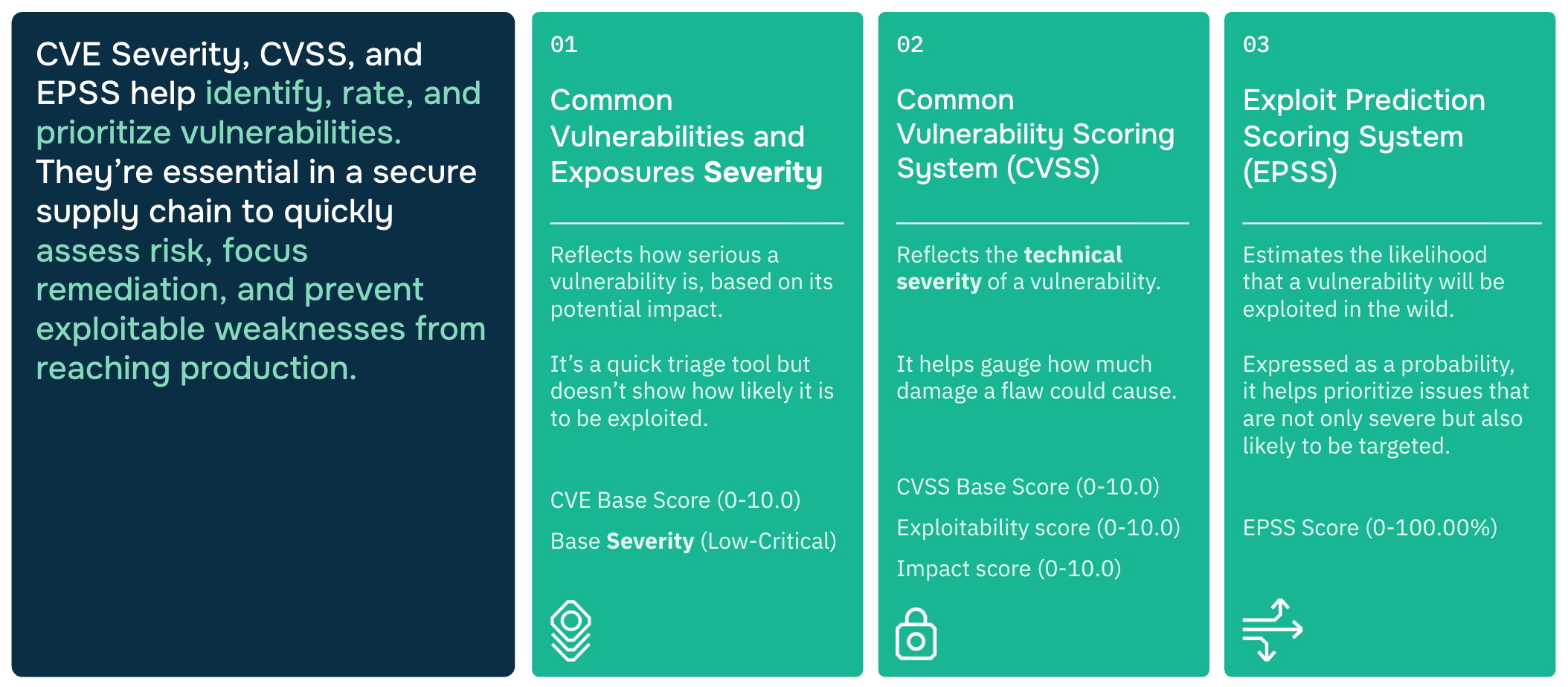 CVE Severity, CVSS, and EPSS help identify, rate, and prioritize vulnerabilities. They're essential in a secure supply chain to quickly assess risk, focus remediation, and prevent exploitable weaknesses from reaching production.

01

Common Vulnerabilities and Exposures Severity

Reflects how serious a vulnerability is, based on its potential impact.

It's a quick triage tool but doesn't show how likely it is to be exploited.

CVE Base Score (0-10.0)

Base Severity (Low-Critical)

02

Common Vulnerability Scoring System (CVSS)

Reflects the technical severity of a vulnerability.

It helps gauge how much damage a flaw could cause.

CVSS Base Score (0-10.0)

Exploitability score (0-10.0)

Impact score (0-10.0)

03

Exploit Prediction Scoring System (EPSS)

Estimates the likelihood that a vulnerability will be exploited in the wild.

Expressed as a probability, it helps prioritize issues that are not only severe but also likely to be targeted.

EPSS Score (0-100.00%)